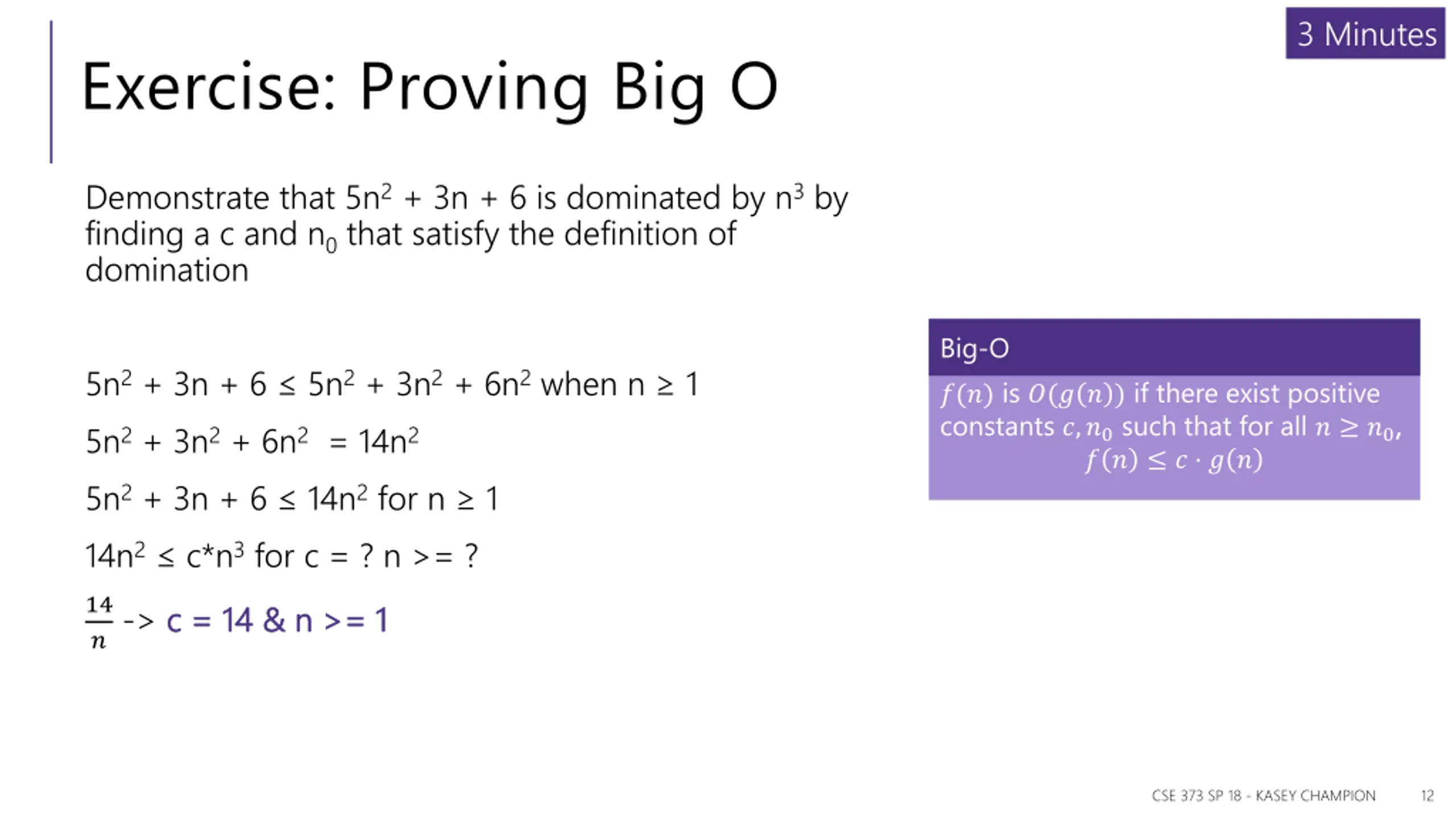 3 Minutes

Exercise: Proving Big O

Demonstrate that $5n^2 + 3n + 6$ is dominated by $n^3$ by finding a c and $n_0$ that satisfy the definition of domination

$5n^2 + 3n + 6 \leq 5n^2 + 3n^2 + 6n^2$ when $n \geq 1$

$5n^2 + 3n^2 + 6n^2 = 14n^2$

$5n^2 + 3n + 6 \leq 14n^2$ for $n \geq 1$

$14n^2 \leq c*n^3$ for c = ? n >= ?

$\frac{14}{n}$ -> c = 14 & n >= 1

Big-O

$f(n)$ is $O(g(n))$ if there exist positive constants $c, n_0$ such that for all $n \geq n_0$, $f(n) \leq c \cdot g(n)$

CSE 373 SP 18 - KASEY CHAMPION 12